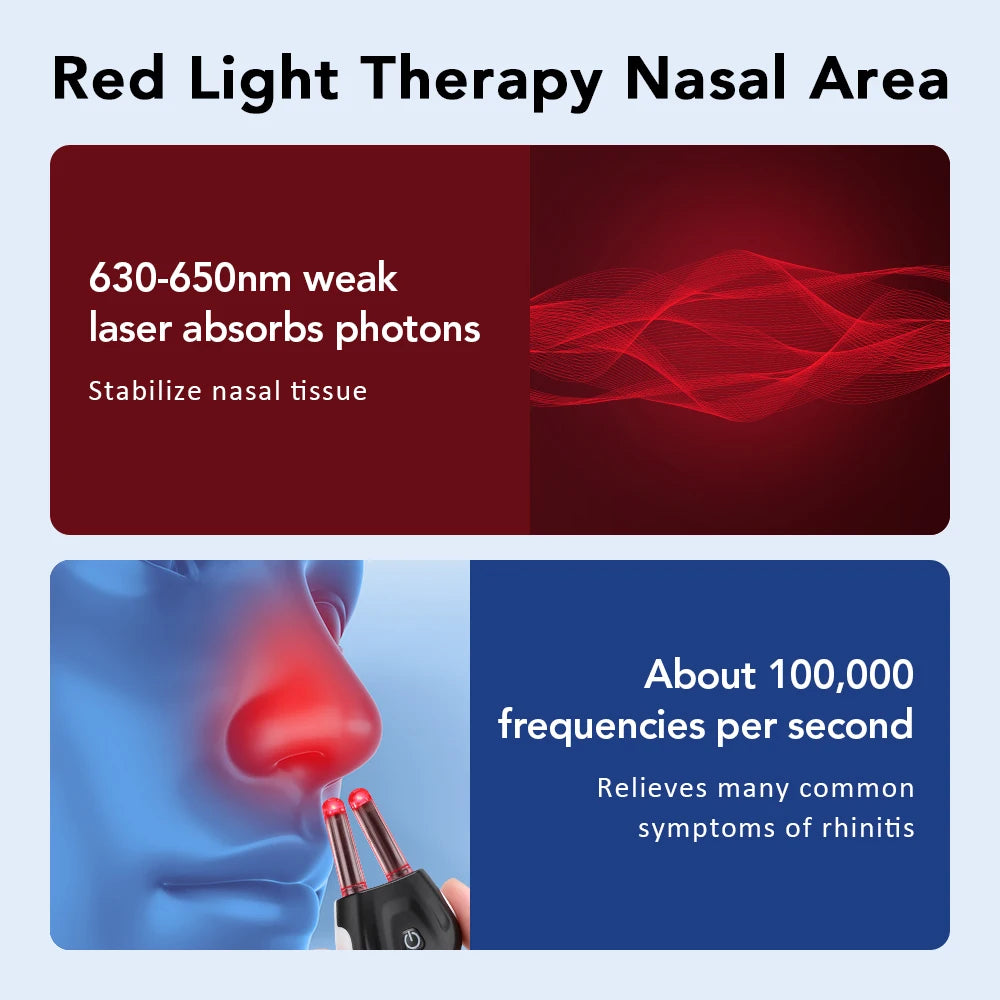 Red Light Therapy Nasal Area

630-650nm weak laser absorbs photons

Stabilize nasal tissue

About 100,000 frequencies per second

Relieves many common symptoms of rhinitis